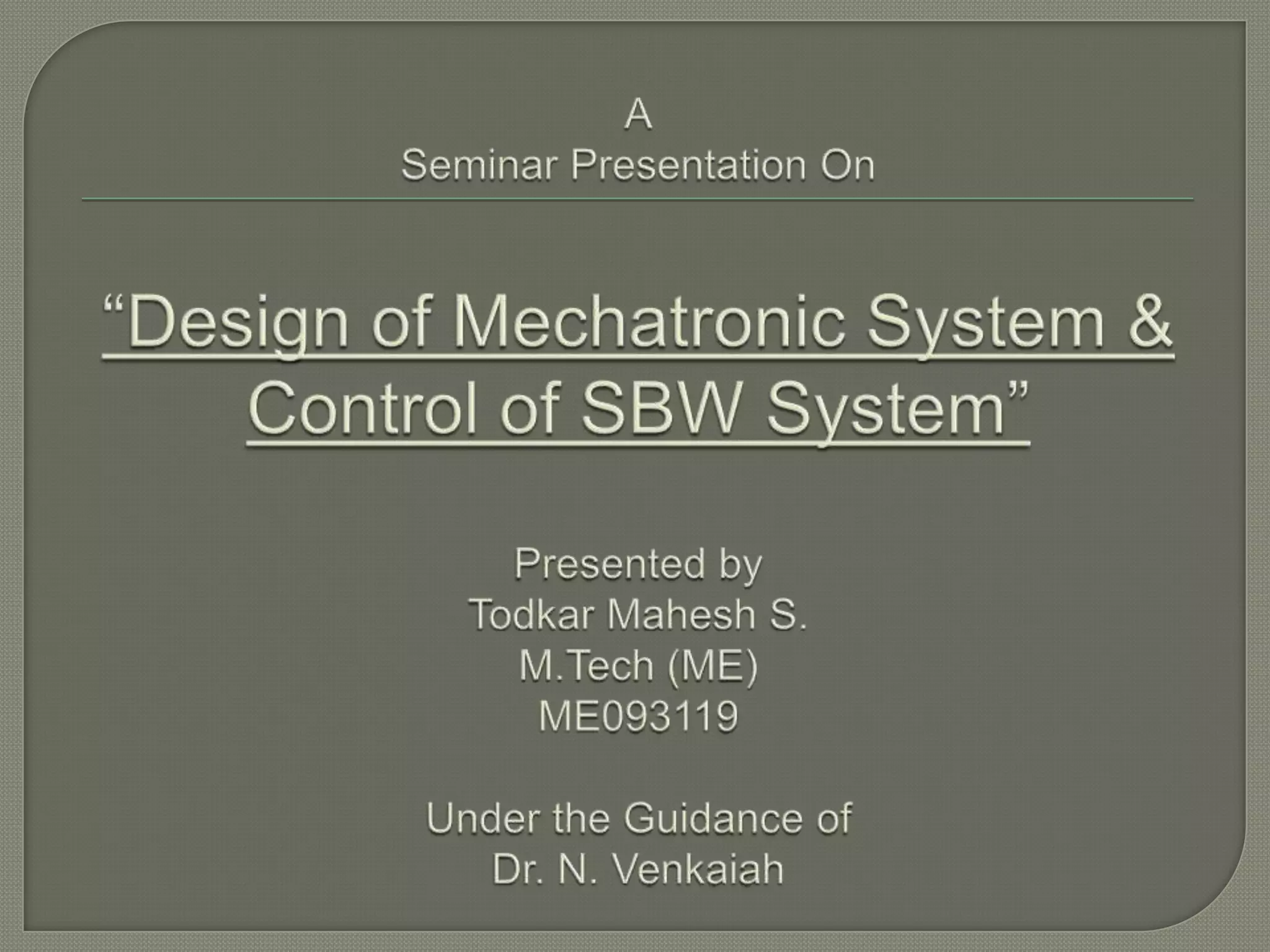 A
Seminar Presentation On

“Design of Mechatronic System & Control of SBW System”

Presented by
Todkar Mahesh S.
M.Tech (ME)
ME093119

Under the Guidance of
Dr. N. Venkaiah